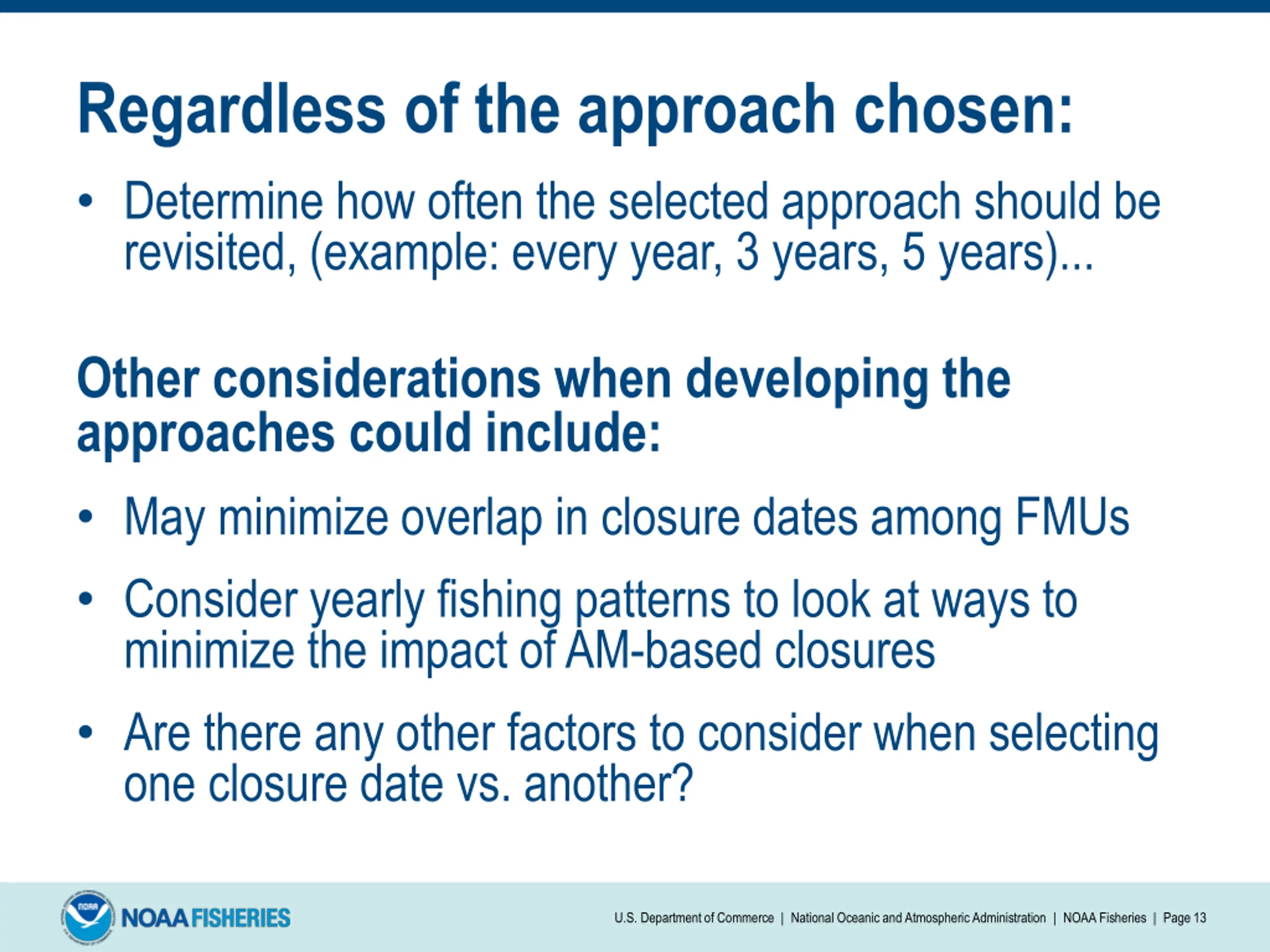 Regardless of the approach chosen:

• Determine how often the selected approach should be revisited, (example: every year, 3 years, 5 years)...

Other considerations when developing the approaches could include:

• May minimize overlap in closure dates among FMUs

• Consider yearly fishing patterns to look at ways to minimize the impact of AM-based closures

• Are there any other factors to consider when selecting one closure date vs. another?

NOAA

NOAA FISHERIES

U.S. Department of Commerce | National Oceanic and Atmospheric Administration | NOAA Fisheries | Page 13